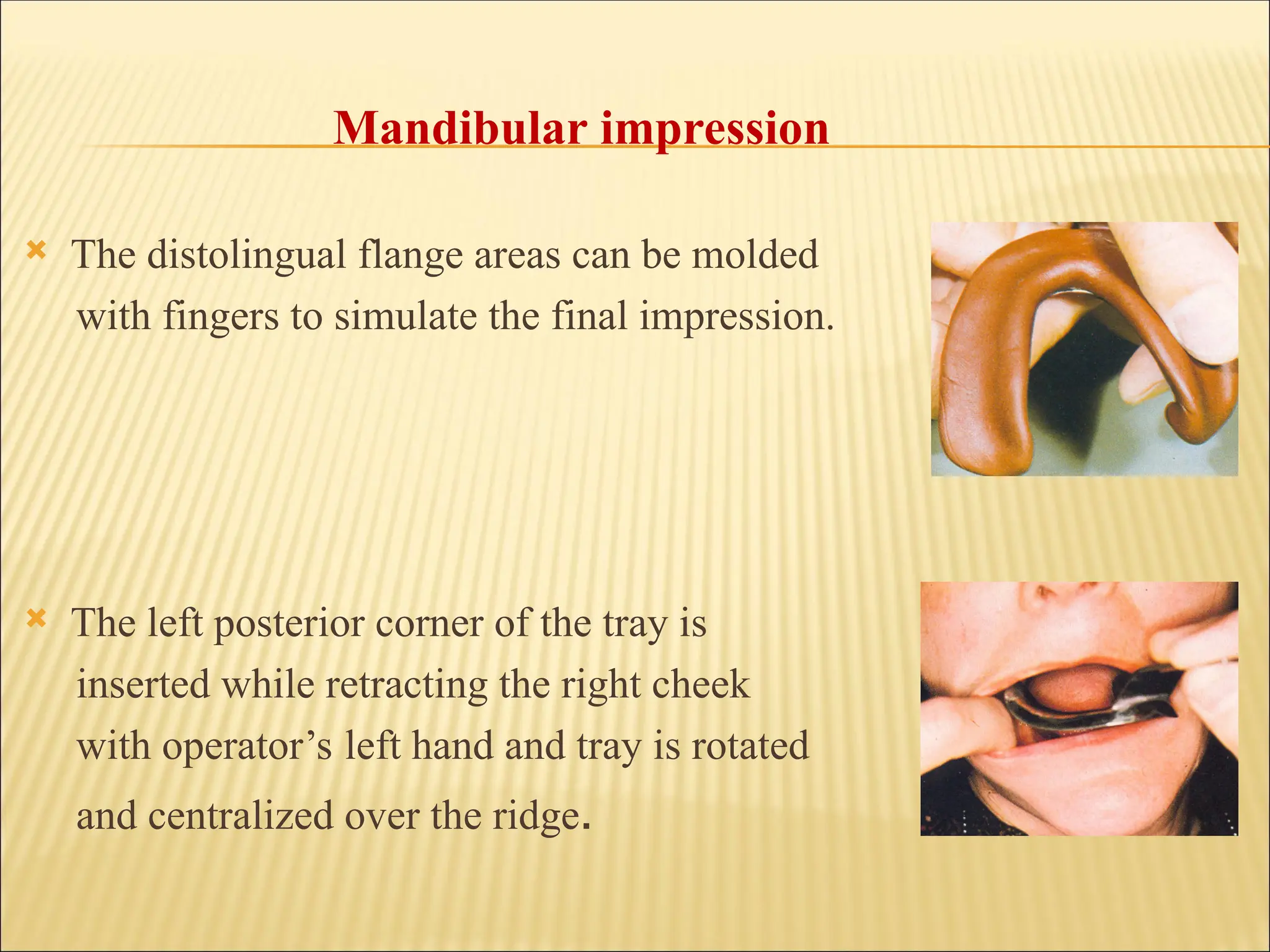 Mandibular impression

The distolingual flange areas can be molded with fingers to simulate the final impression.

The left posterior corner of the tray is inserted while retracting the right cheek with operator’s left hand and tray is rotated and centralized over the ridge.